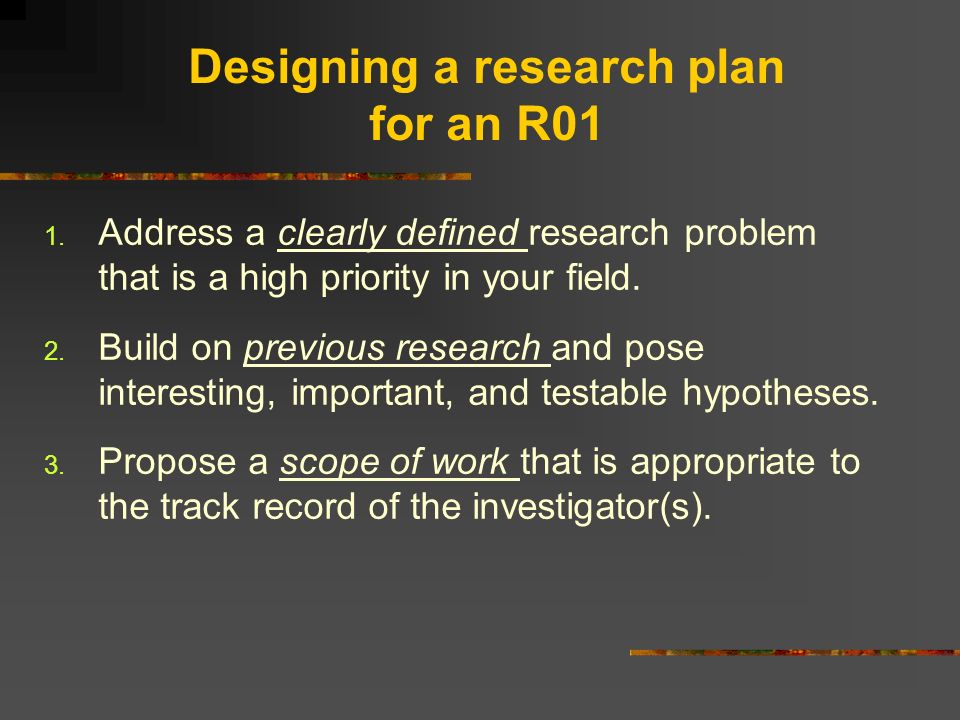 Designing a research plan for an R01

1. Address a clearly defined research problem that is a high priority in your field.

2. Build on previous research and pose interesting, important, and testable hypotheses.

3. Propose a scope of work that is appropriate to the track record of the investigator(s).